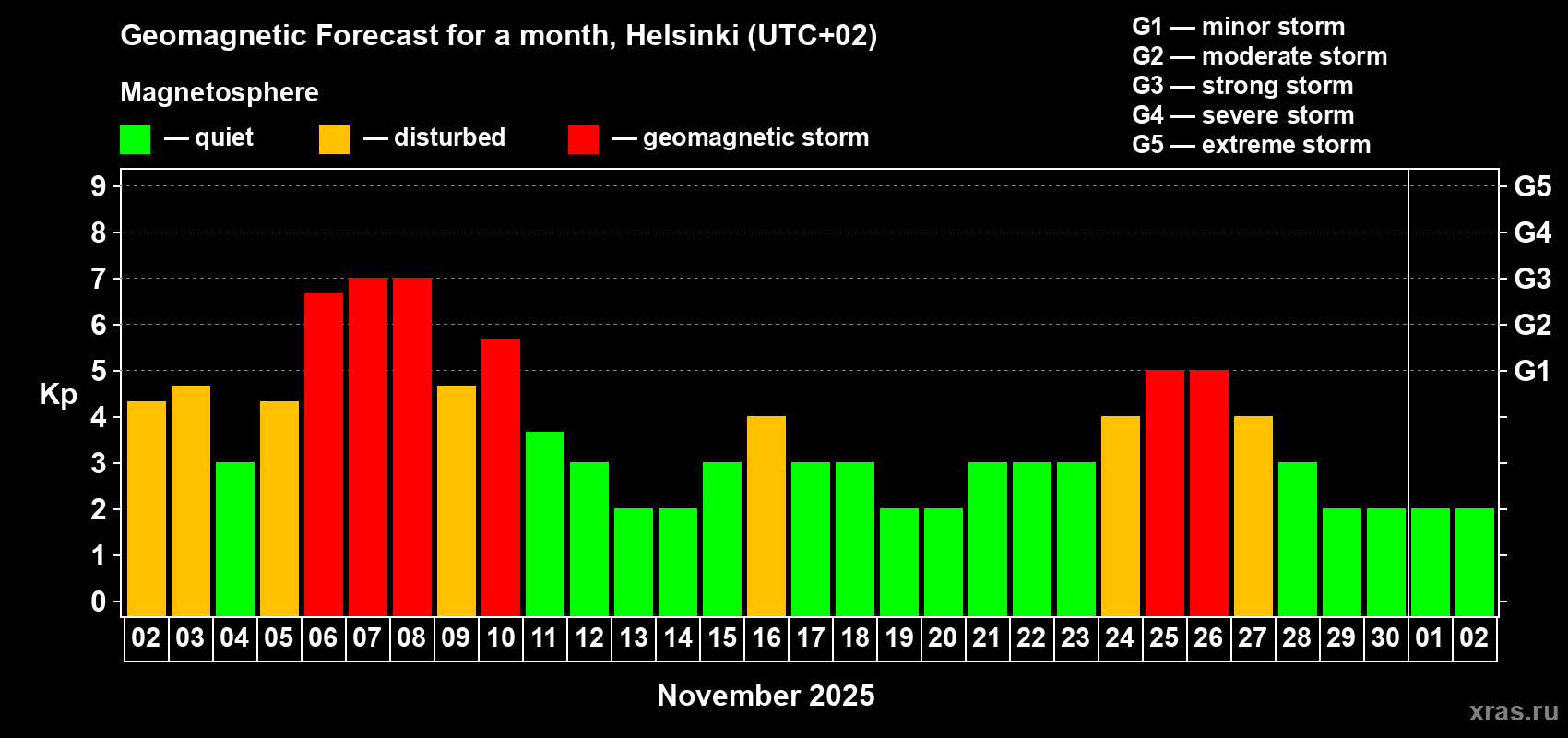 Geomagnetic Forecast for a month, Helsinki (UTC+02)

Magnetosphere

— quiet — disturbed — geomagnetic storm

G1 — minor storm
G2 — moderate storm
G3 — strong storm
G4 — severe storm
G5 — extreme storm

Kp

9
8
7
6
5
4
3
2
1
0

G5
G4
G3
G2
G1

02 03 04 05 06 07 08 09 10 11 12 13 14 15 16 17 18 19 20 21 22 23 24 25 26 27 28 29 30 01 02

November 2025

xras.ru